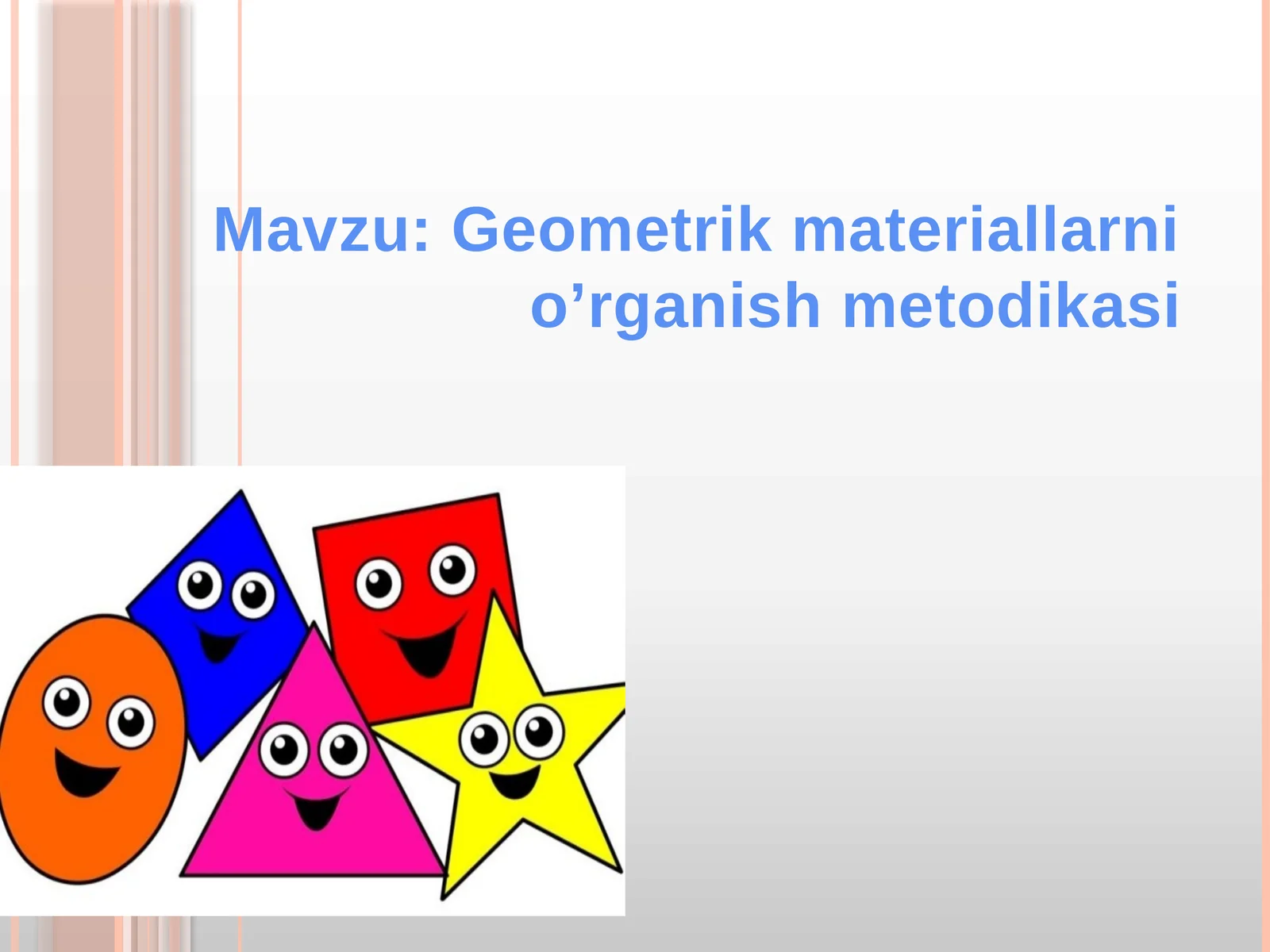 Mavzu: Geometrik materiallarni o’rganish metodikasi